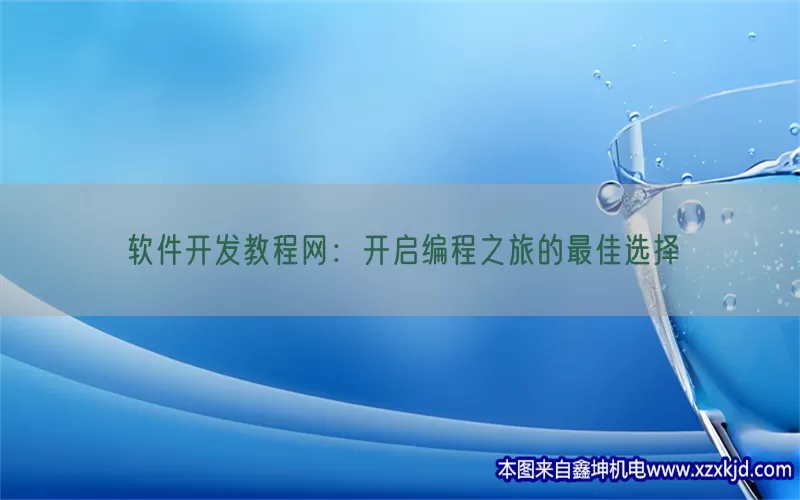 软件开发教程网：开启编程之旅的最佳选择

本图来自鑫坤机电www.xzxkjd.com